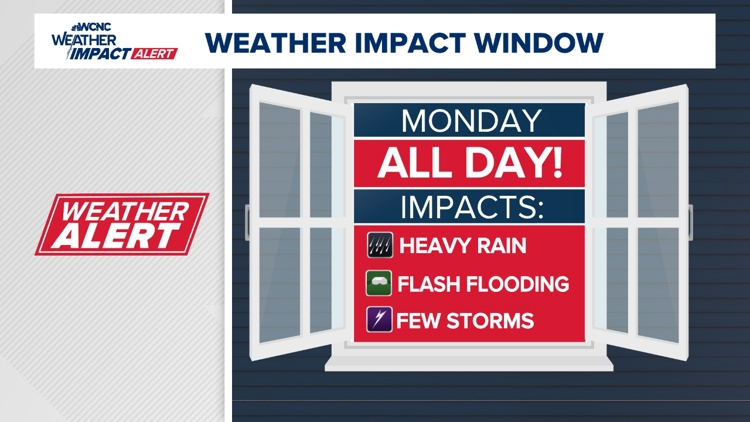 WCNC WEATHER IMPACT ALERT

WEATHER IMPACT WINDOW

WEATHER ALERT

MONDAY

ALL DAY!

IMPACTS:

HEAVY RAIN

FLASH FLOODING

FEW STORMS